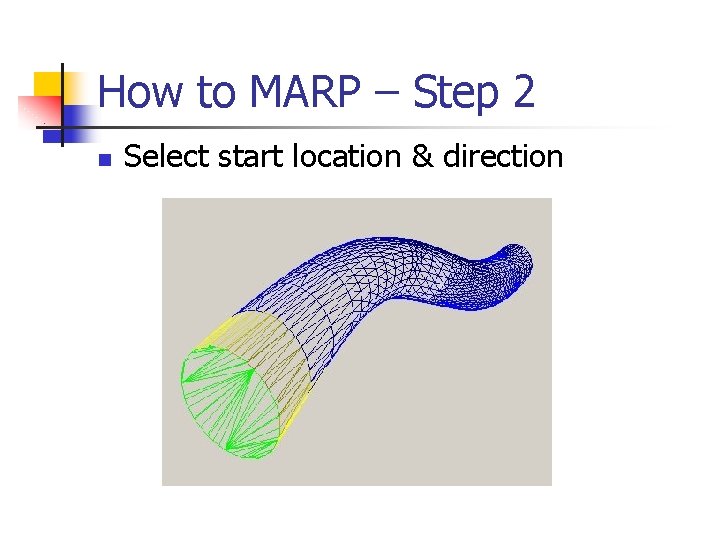 How to MARP – Step 2

Select start location & direction